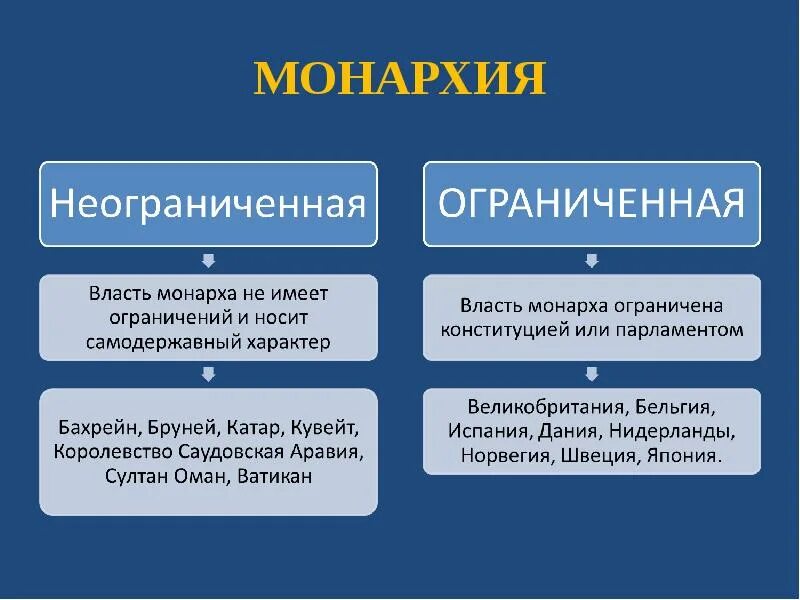 МОНАРХИЯ

Неограниченная

Власть монарха не имеет ограничений и носит самодержавный характер

Бахрейн, Бруней, Катар, Кувейт, Королевство Саудовская Аравия, Султан Оман, Ватикан

ОГРАНИЧЕННАЯ

Власть монарха ограничена конституцией или парламентом

Великобритания, Бельгия, Испания, Дания, Нидерланды, Норвегия, Швеция, Япония.